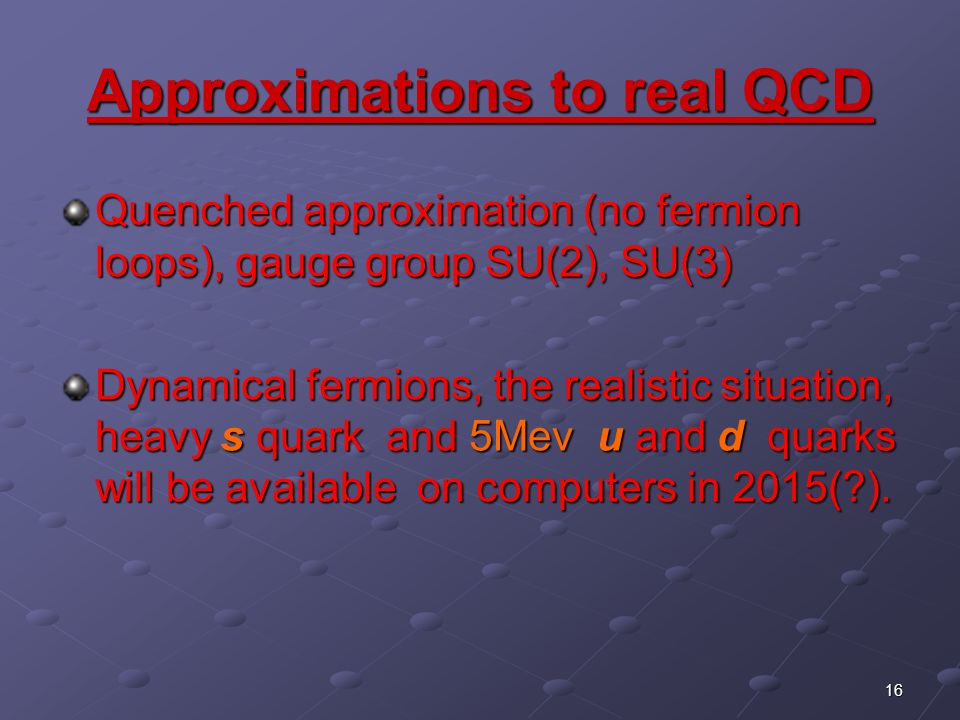 Approximations to real QCD

Quenched approximation (no fermion loops), gauge group SU(2), SU(3)

Dynamical fermions, the realistic situation, heavy s quark and 5Mev u and d quarks will be available on computers in 2015(?).

16